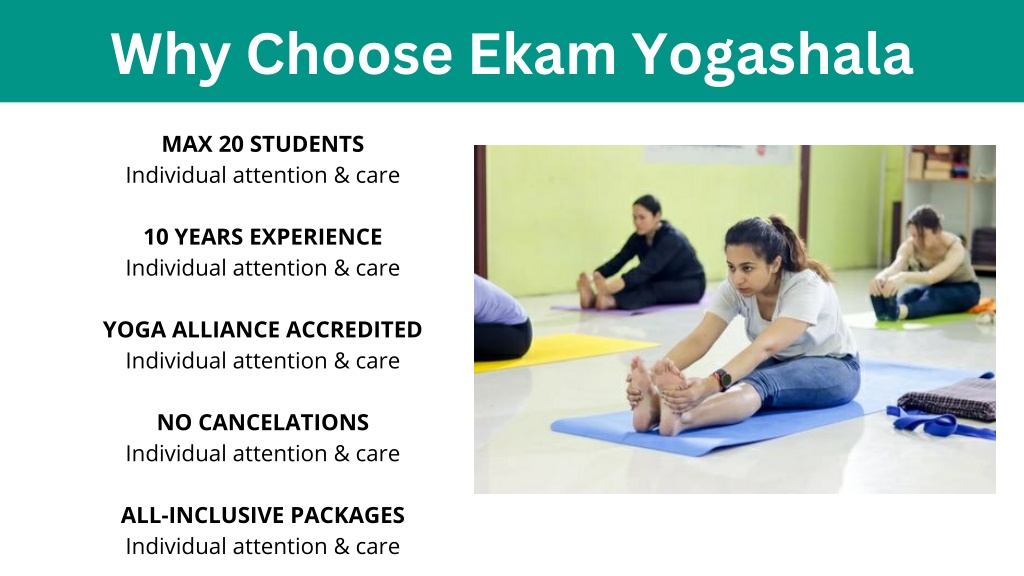 Why Choose Ekam Yogashala

MAX 20 STUDENTS
Individual attention & care

10 YEARS EXPERIENCE
Individual attention & care

YOGA ALLIANCE ACCREDITED
Individual attention & care

NO CANCELATIONS
Individual attention & care

ALL-INCLUSIVE PACKAGES
Individual attention & care